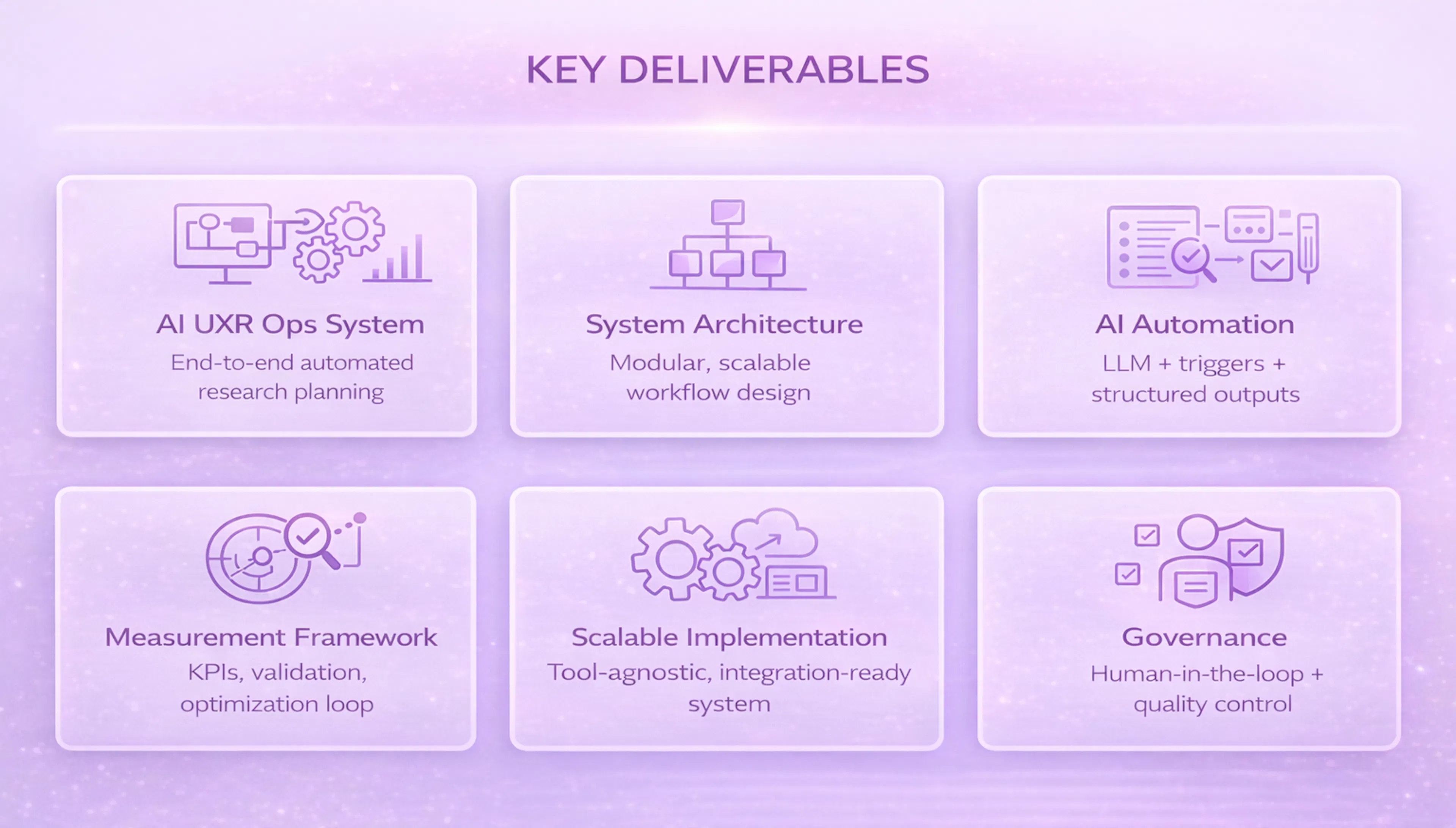 KEY DELIVERABLES

AI UXR Ops System
End-to-end automated research planning

System Architecture
Modular, scalable workflow design

AI Automation
LLM + triggers + structured outputs

Measurement Framework
KPIs, validation, optimization loop

Scalable Implementation
Tool-agnostic, integration-ready system

Governance
Human-in-the-loop + quality control